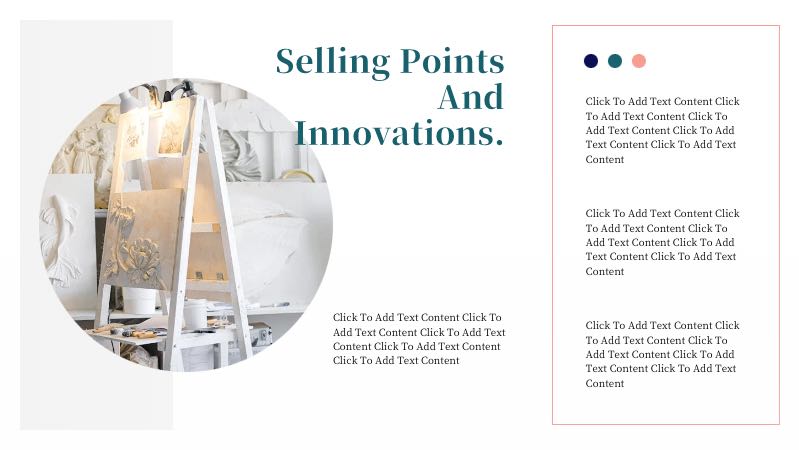 Selling Points And Innovations.

Click To Add Text Content Click To Add Text Content Click To Add Text Content Click To Add Text Content Click To Add Text Content

Click To Add Text Content Click To Add Text Content Click To Add Text Content Click To Add Text Content Click To Add Text Content

Click To Add Text Content Click To Add Text Content Click To Add Text Content Click To Add Text Content Click To Add Text Content

Click To Add Text Content Click To Add Text Content Click To Add Text Content Click To Add Text Content Click To Add Text Content